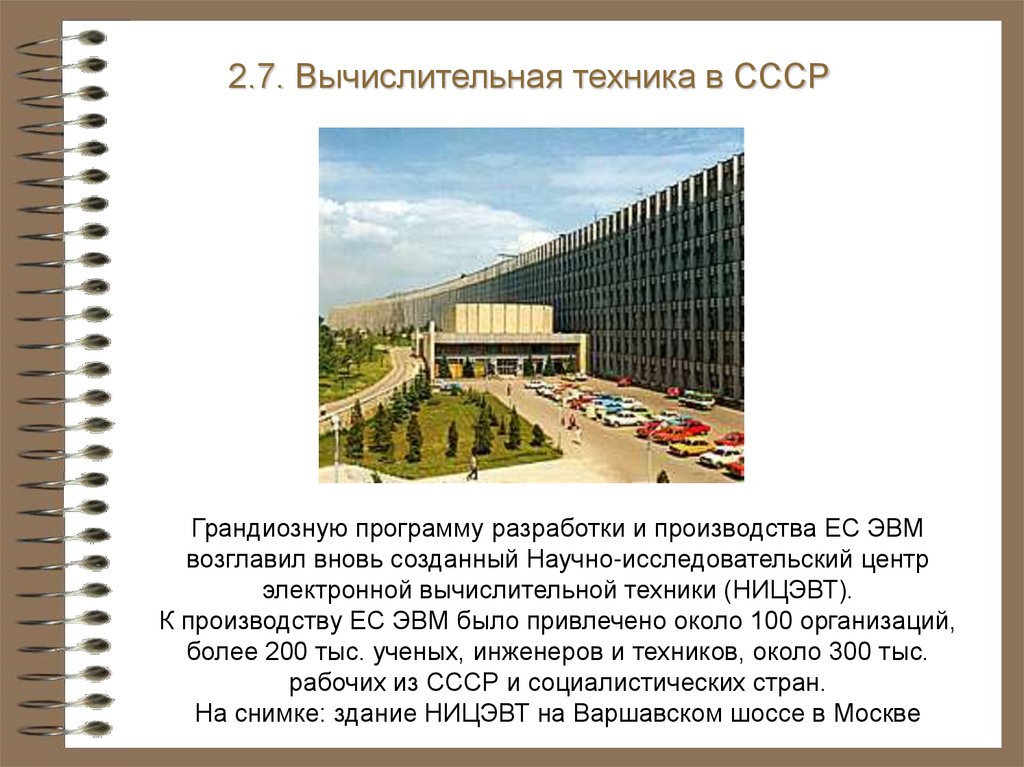 2.7. Вычислительная техника в СССР

Грандиозную программу разработки и производства ЕС ЭВМ возглавил вновь созданный Научно-исследовательский центр электронной вычислительной техники (НИЦЭВТ).
К производству ЕС ЭВМ было привлечено около 100 организаций, более 200 тыс. ученых, инженеров и техников, около 300 тыс. рабочих из СССР и социалистических стран.
На снимке: здание НИЦЭВТ на Варшавском шоссе в Москве